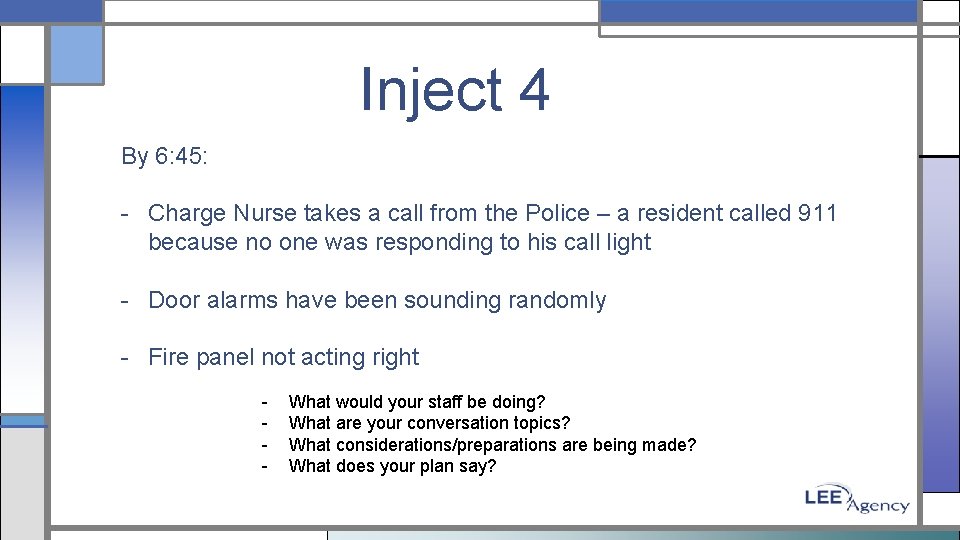 Inject 4

By 6:45:

- Charge Nurse takes a call from the Police – a resident called 911 because no one was responding to his call light

- Door alarms have been sounding randomly

- Fire panel not acting right

- What would your staff be doing?
- What are your conversation topics?
- What considerations/preparations are being made?
- What does your plan say?

LEE Agency